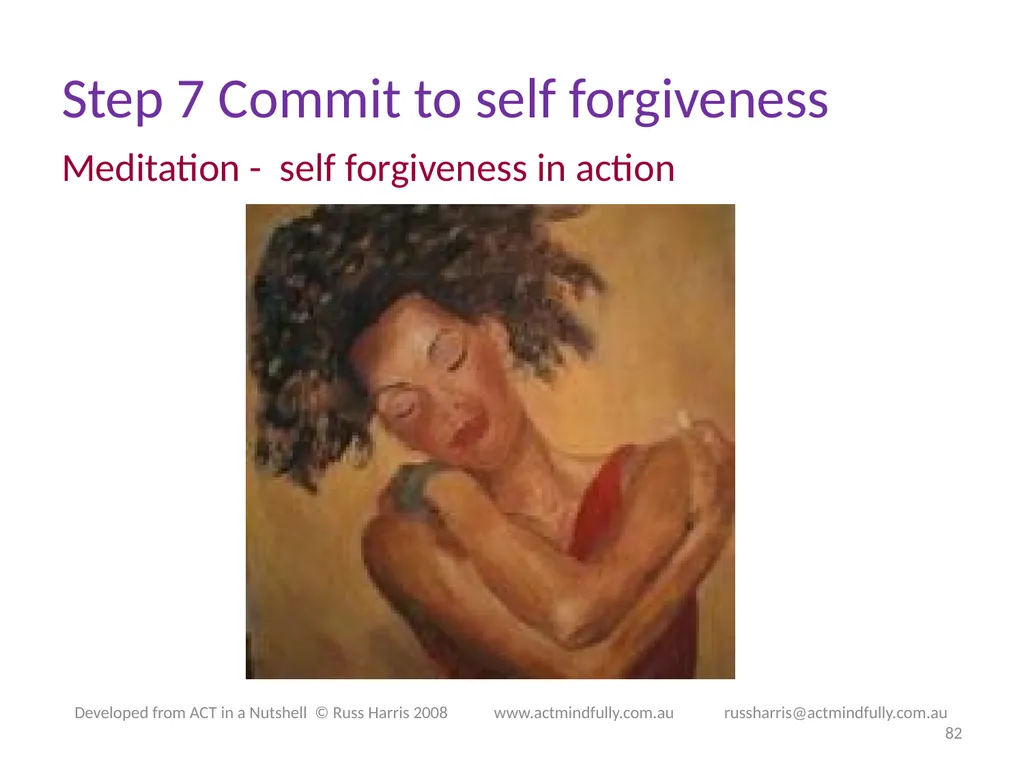 Step 7 Commit to self forgiveness

Meditation - self forgiveness in action

Developed from ACT in a Nutshell © Russ Harris 2008 www.actmindfully.com.au russharris@actmindfully.com.au

82